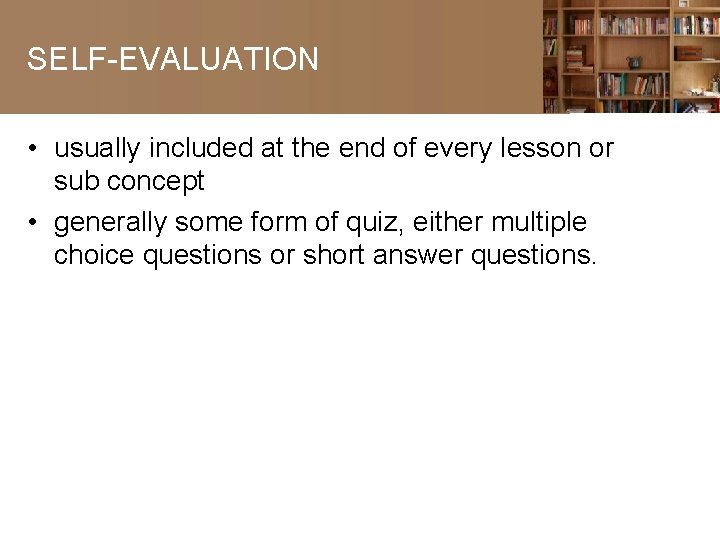 SELF-EVALUATION

• usually included at the end of every lesson or sub concept

• generally some form of quiz, either multiple choice questions or short answer questions.